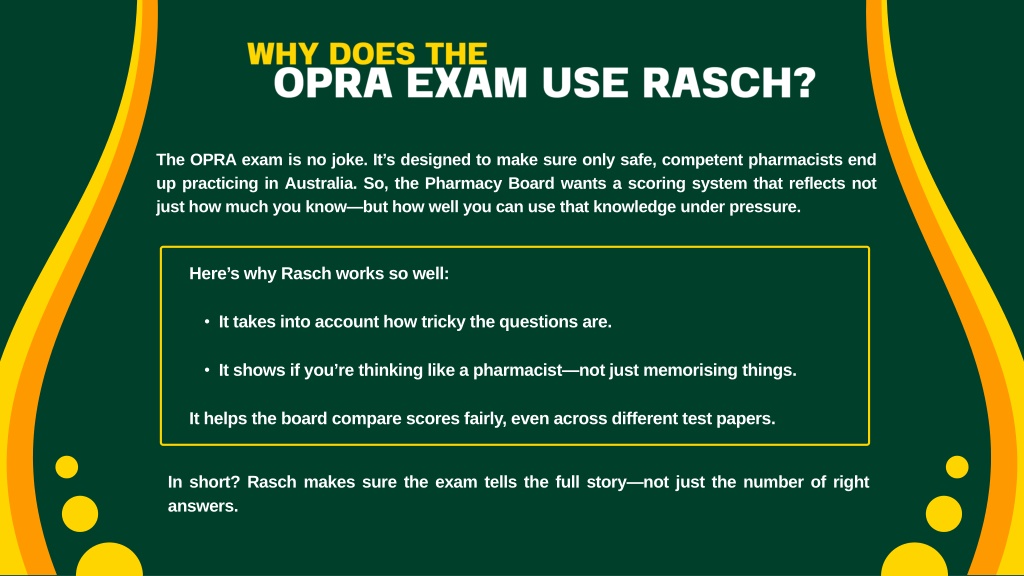 WHY DOES THE
OPRA EXAM USE RASCH?

The OPRA exam is no joke. It’s designed to make sure only safe, competent pharmacists end up practicing in Australia. So, the Pharmacy Board wants a scoring system that reflects not just how much you know—but how well you can use that knowledge under pressure.

Here’s why Rasch works so well:

• It takes into account how tricky the questions are.

• It shows if you’re thinking like a pharmacist—not just memorising things.

It helps the board compare scores fairly, even across different test papers.

In short? Rasch makes sure the exam tells the full story—not just the number of right answers.